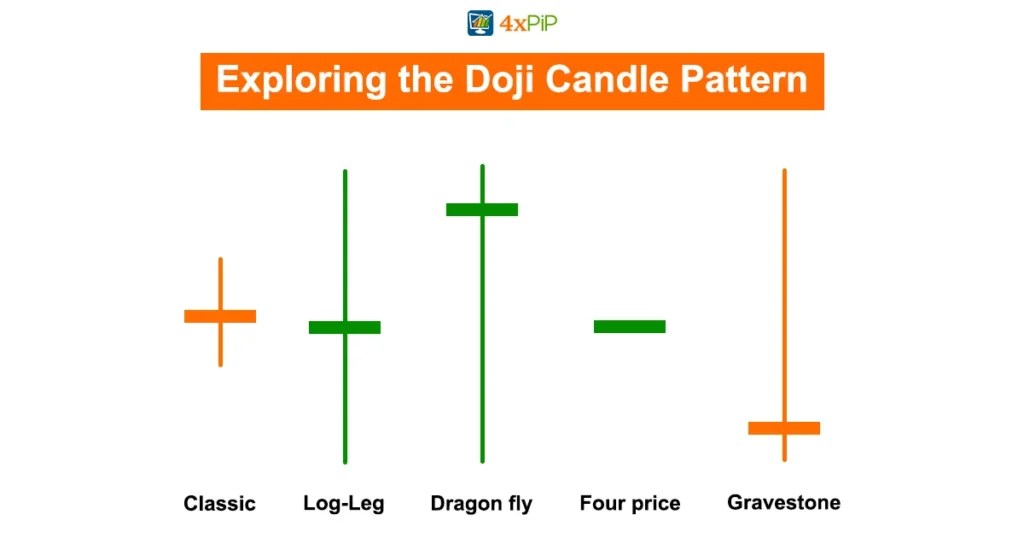 4xPiP

Exploring the Doji Candle Pattern

Classic

Log-Leg

Dragon fly

Four price

Gravestone